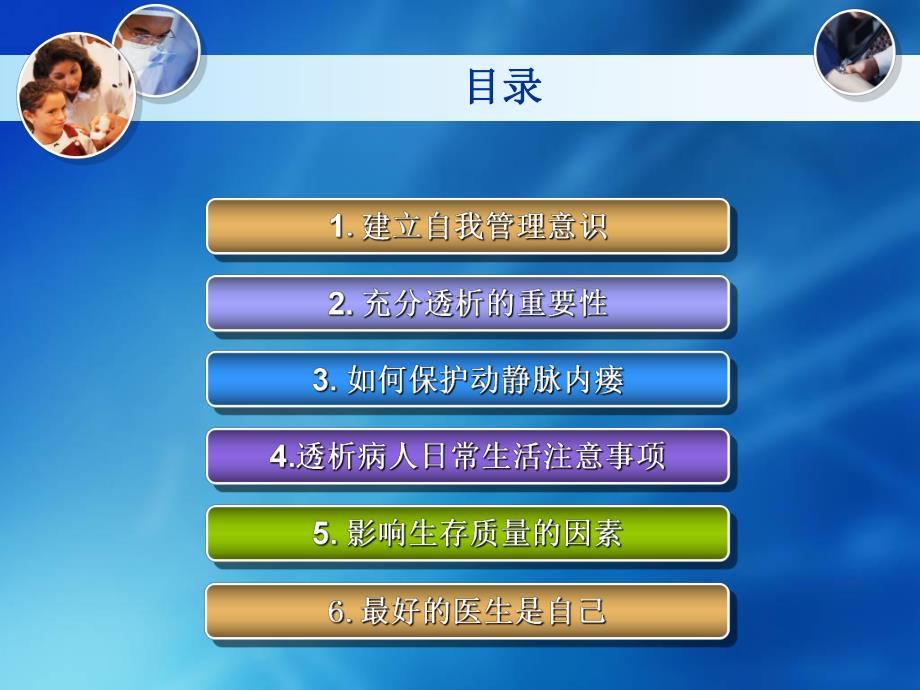 目录

1. 建立自我管理意识

2. 充分透析的重要性

3. 如何保护动静脉内瘘

4.透析病人日常生活注意事项

5. 影响生存质量的因素

6. 最好的医生是自己